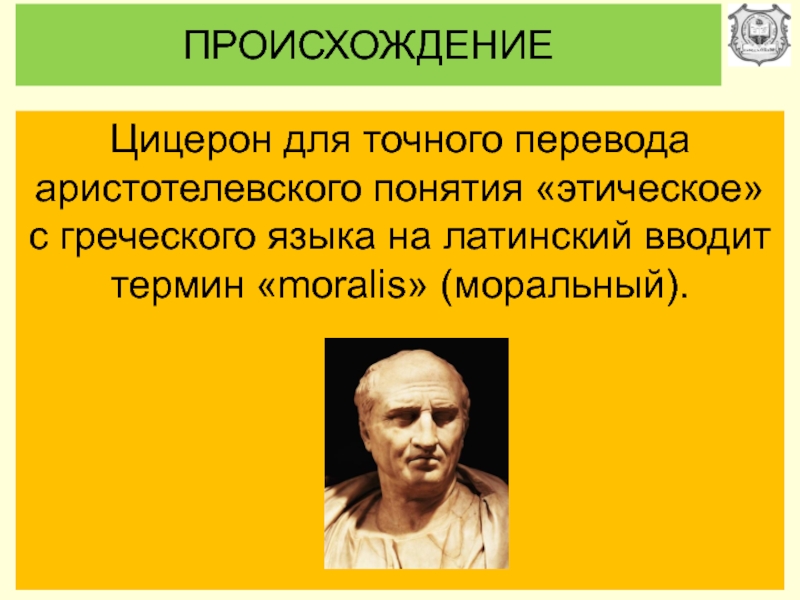 ПРОИСХОЖДЕНИЕ

Цицерон для точного перевода аристотелевского понятия «этическое» с греческого языка на латинский вводит термин «moralis» (моральный).